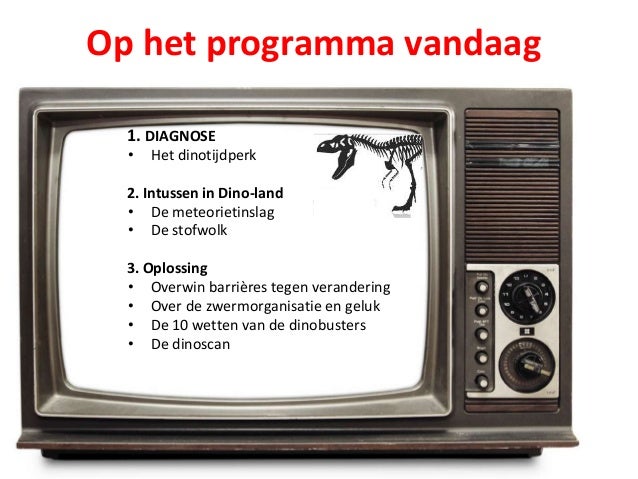 Op het programma vandaag

1. DIAGNOSE
• Het dinotijdperk

2. Intussen in Dino-land
• De meteorietinslag
• De stofwolk

3. Oplossing
• Overwin barrières tegen verandering
• Over de zwermorganisatie en geluk
• De 10 wetten van de dinobusters
• De dinoscan